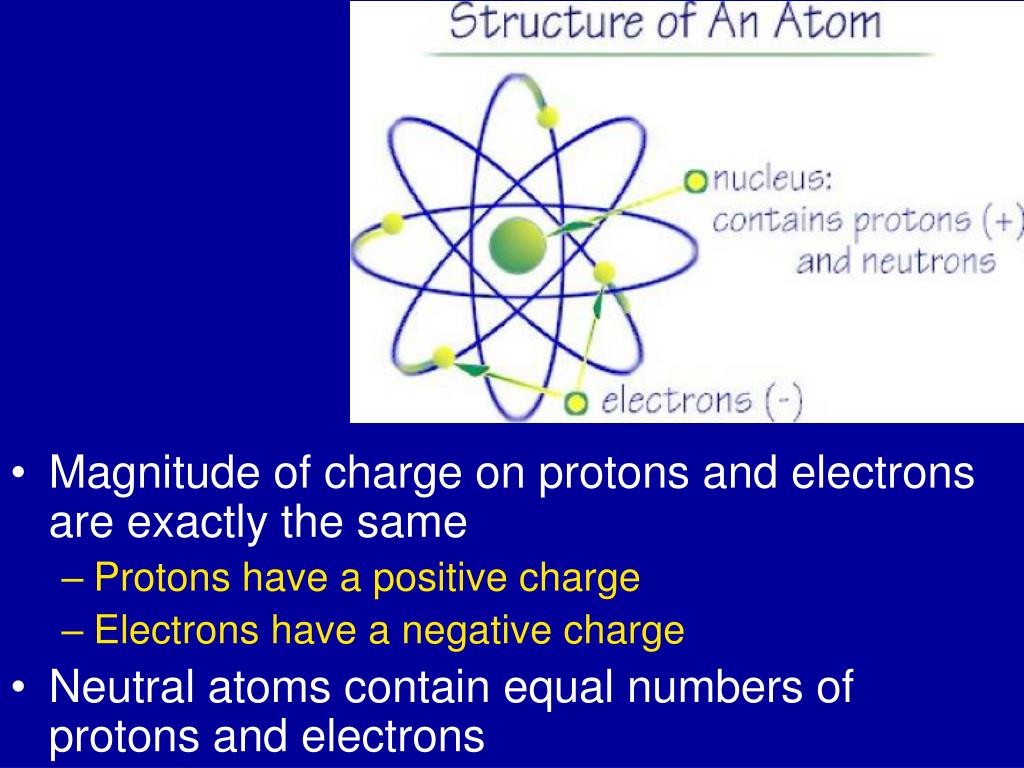 Structure of An Atom

nucleus:
contains protons (+)
and neutrons

electrons (-)

• Magnitude of charge on protons and electrons are exactly the same
– Protons have a positive charge
– Electrons have a negative charge
• Neutral atoms contain equal numbers of protons and electrons